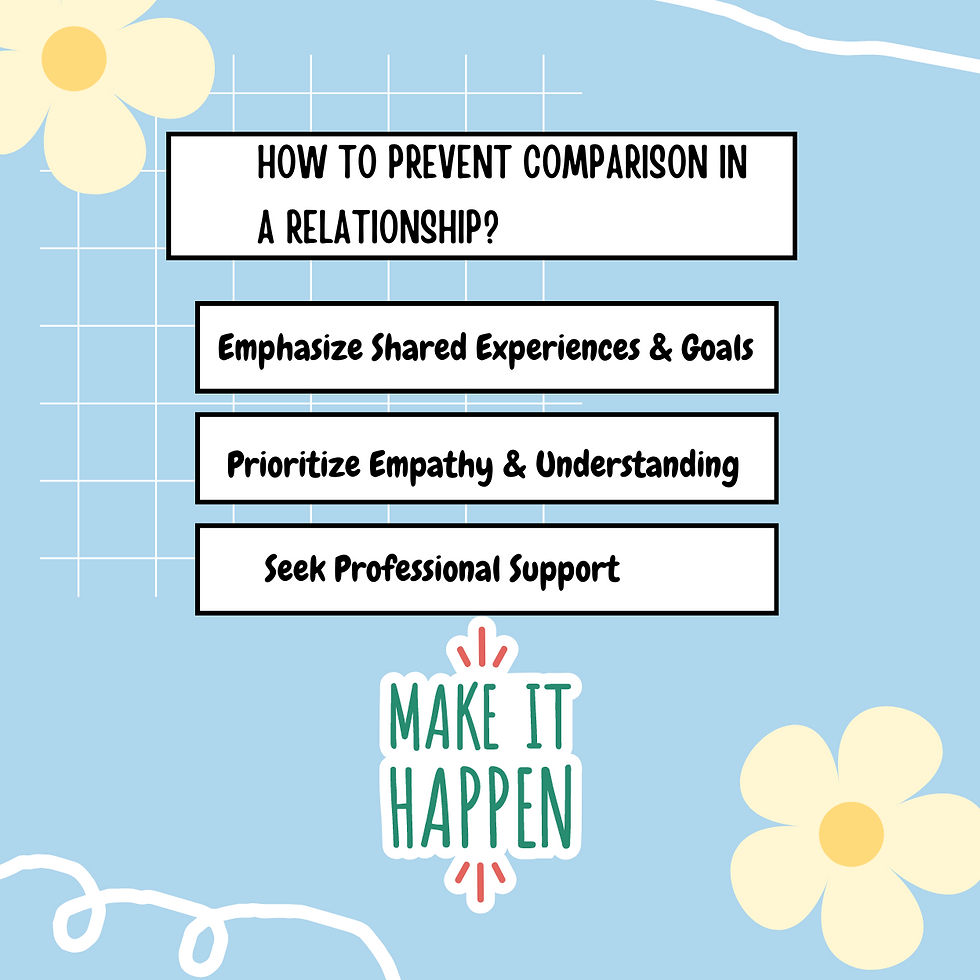 HOW TO PREVENT COMPARISON IN A RELATIONSHIP?

Emphasize Shared Experiences & Goals

Prioritize Empathy & Understanding

Seek Professional Support

MAKE IT HAPPEN